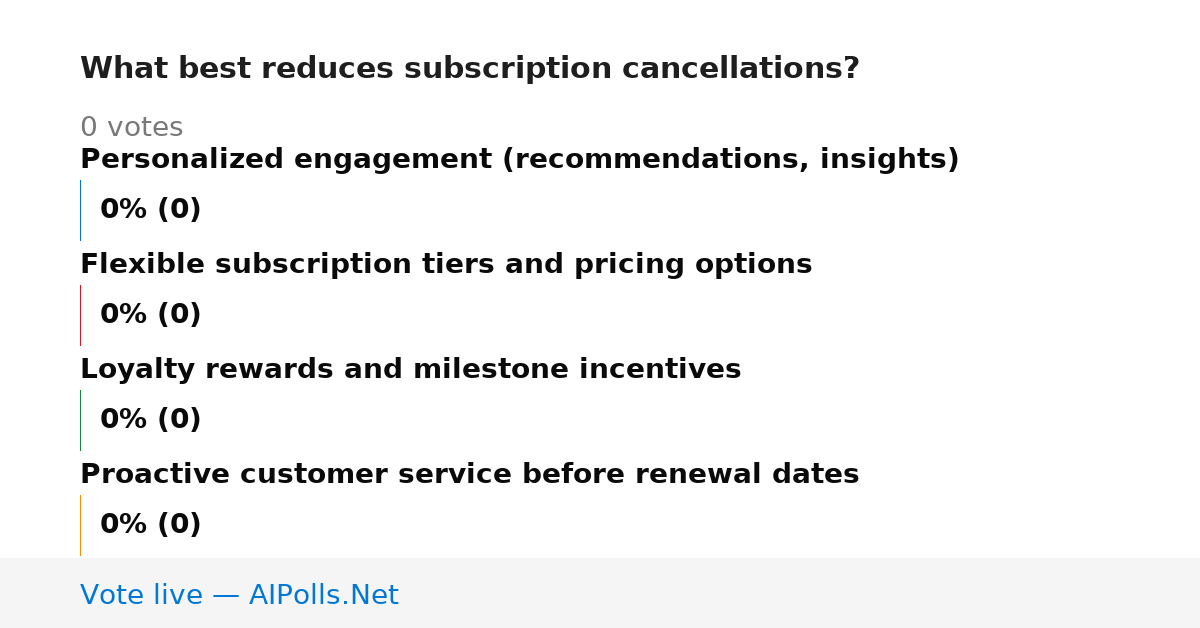 What best reduces subscription cancellations?

0 votes

Personalized engagement (recommendations, insights)

0% (0)

Flexible subscription tiers and pricing options

0% (0)

Loyalty rewards and milestone incentives

0% (0)

Proactive customer service before renewal dates

0% (0)

Vote live — AIPolls.Net